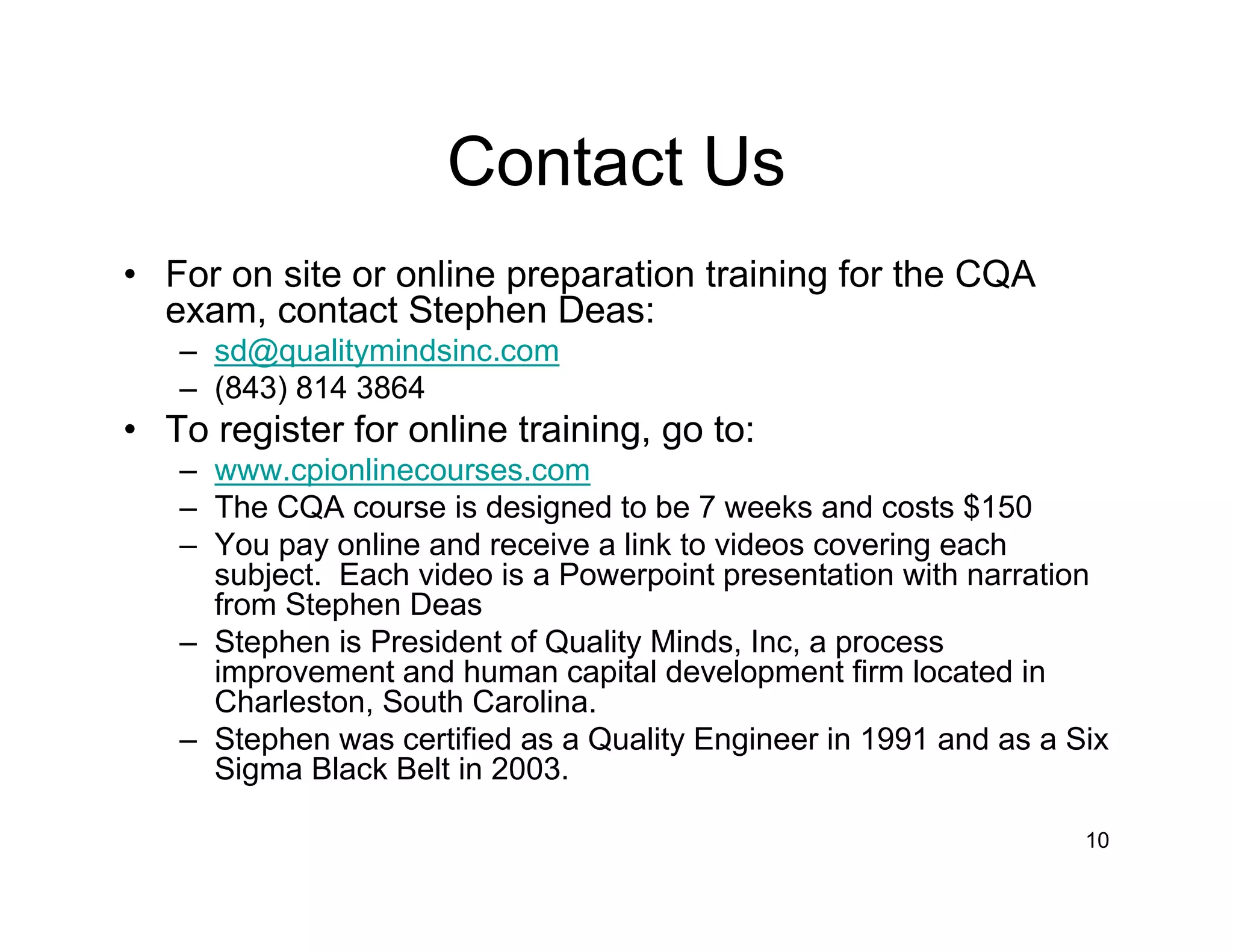 Contact Us

• For on site or online preparation training for the CQA exam, contact Stephen Deas:
– sd@qualitymindsinc.com
– (843) 814 3864
• To register for online training, go to:
– www.cpionlinecourses.com
– The CQA course is designed to be 7 weeks and costs \$150
– You pay online and receive a link to videos covering each subject. Each video is a Powerpoint presentation with narration from Stephen Deas
– Stephen is President of Quality Minds, Inc, a process improvement and human capital development firm located in Charleston, South Carolina.
– Stephen was certified as a Quality Engineer in 1991 and as a Six Sigma Black Belt in 2003.

10